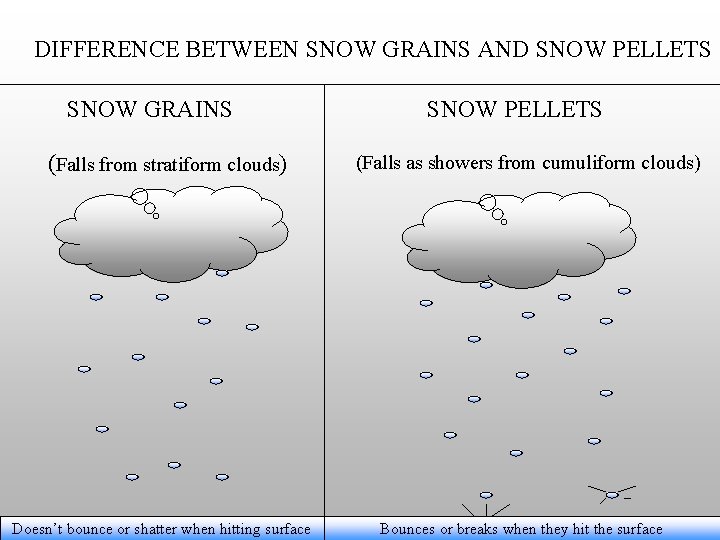 DIFFERENCE BETWEEN SNOW GRAINS AND SNOW PELLETS

SNOW GRAINS

(Falls from stratiform clouds)

Doesn't bounce or shatter when hitting surface

SNOW PELLETS

(Falls as showers from cumuliform clouds)

Bounces or breaks when they hit the surface